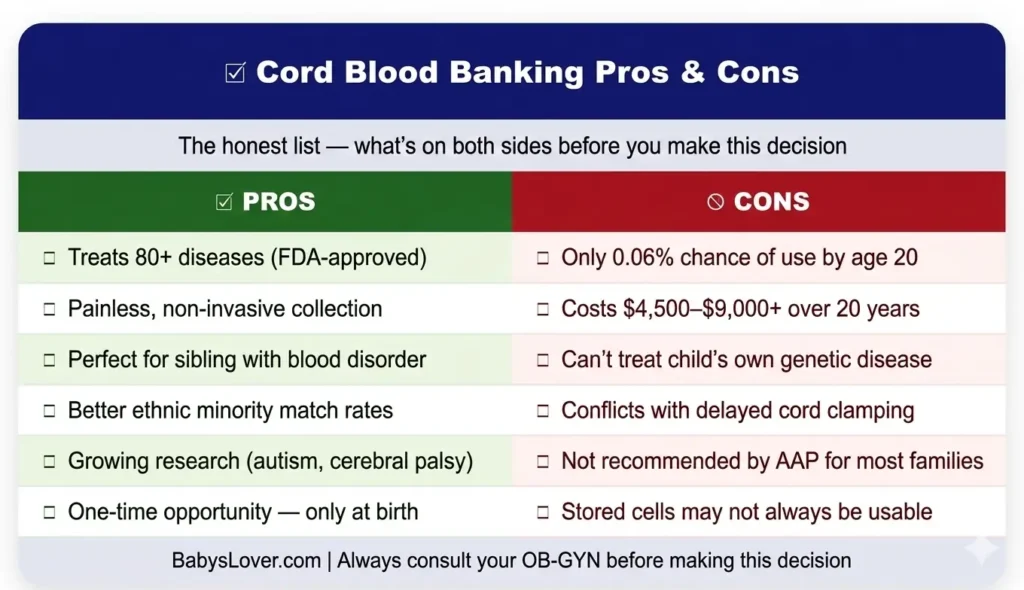 ☑ Cord Blood Banking Pros & Cons

The honest list — what's on both sides before you make this decision

| ☑ PROS | ⊘ CONS |
|---|---|
| ☐ Treats 80+ diseases (FDA-approved) | ☐ Only 0.06% chance of use by age 20 |
| ☐ Painless, non-invasive collection | ☐ Costs \$4,500–\$9,000+ over 20 years |
| ☐ Perfect for sibling with blood disorder | ☐ Can't treat child's own genetic disease |
| ☐ Better ethnic minority match rates | ☐ Conflicts with delayed cord clamping |
| ☐ Growing research (autism, cerebral palsy) | ☐ Not recommended by AAP for most families |
| ☐ One-time opportunity — only at birth | ☐ Stored cells may not always be usable |

BabysLover.com | Always consult your OB-GYN before making this decision